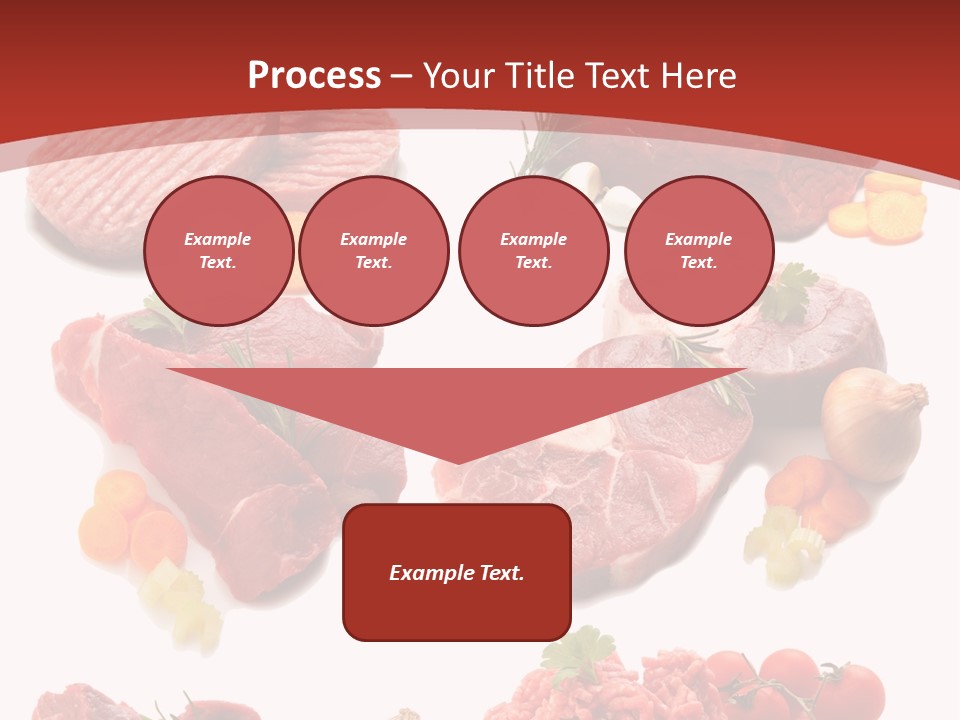 Process – Your Title Text Here

Example Text.

Example Text.

Example Text.

Example Text.

Example Text.